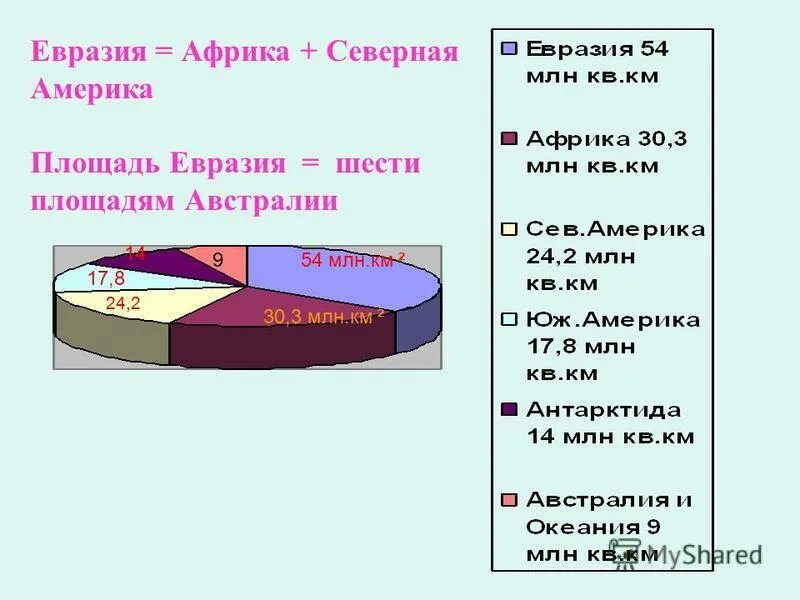 Евразия = Африка + Северная Америка

Площадь Евразия = шести площадям Австралии

14
9
54 млн.км $^2$
17,8
24,2
30,3 млн.км $^2$

Евразия 54 млн кв.км
Африка 30,3 млн кв.км
Сев.Америка 24,2 млн кв.км
Юж.Америка 17,8 млн кв.км
Антарктида 14 млн кв.км
Австралия и Океания 9 млн кв.км

MyShared